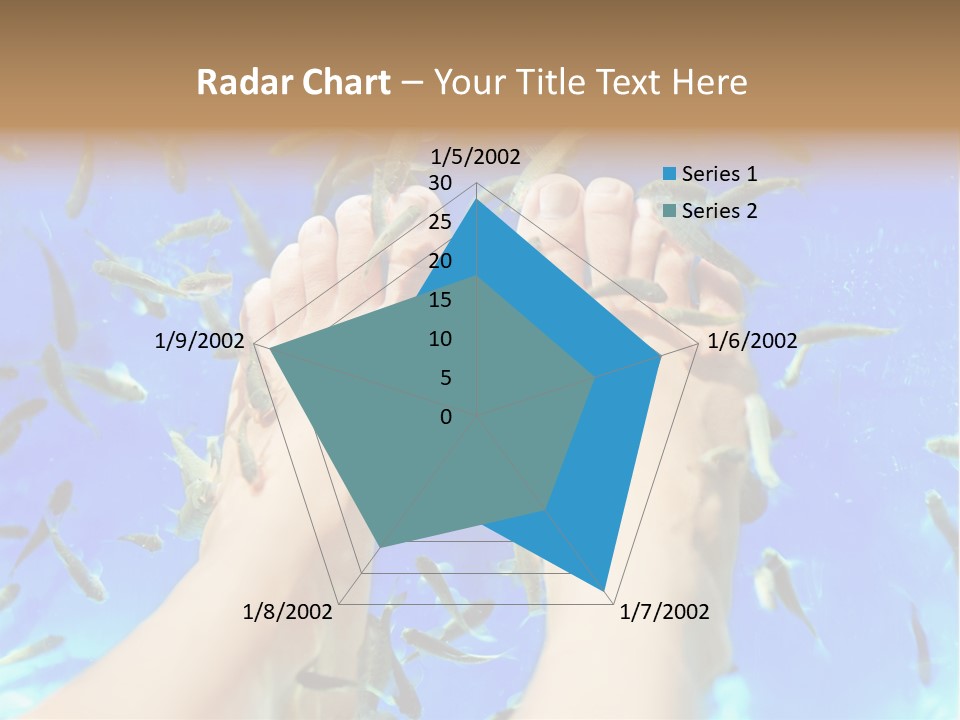 Radar Chart – Your Title Text Here

1/5/2002
30
25
20
15
10
5
0
1/6/2002
1/7/2002
1/8/2002
1/9/2002

Series 1
Series 2